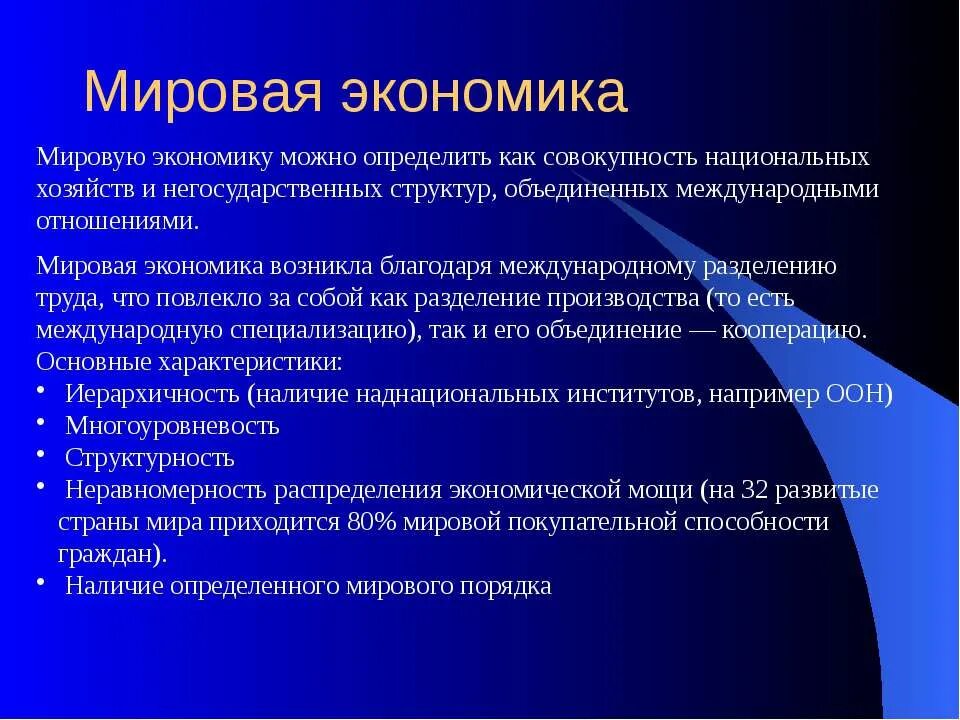 Мировая экономика

Мировую экономику можно определить как совокупность национальных хозяйств и негосударственных структур, объединенных международными отношениями.

Мировая экономика возникла благодаря международному разделению труда, что повлекло за собой как разделение производства (то есть международную специализацию), так и его объединение — кооперацию.
Основные характеристики:
• Иерархичность (наличие наднациональных институтов, например ООН)
• Многоуровневость
• Структурность
• Неравномерность распределения экономической мощи (на 32 развитые страны мира приходится 80% мировой покупательной способности граждан).
• Наличие определенного мирового порядка